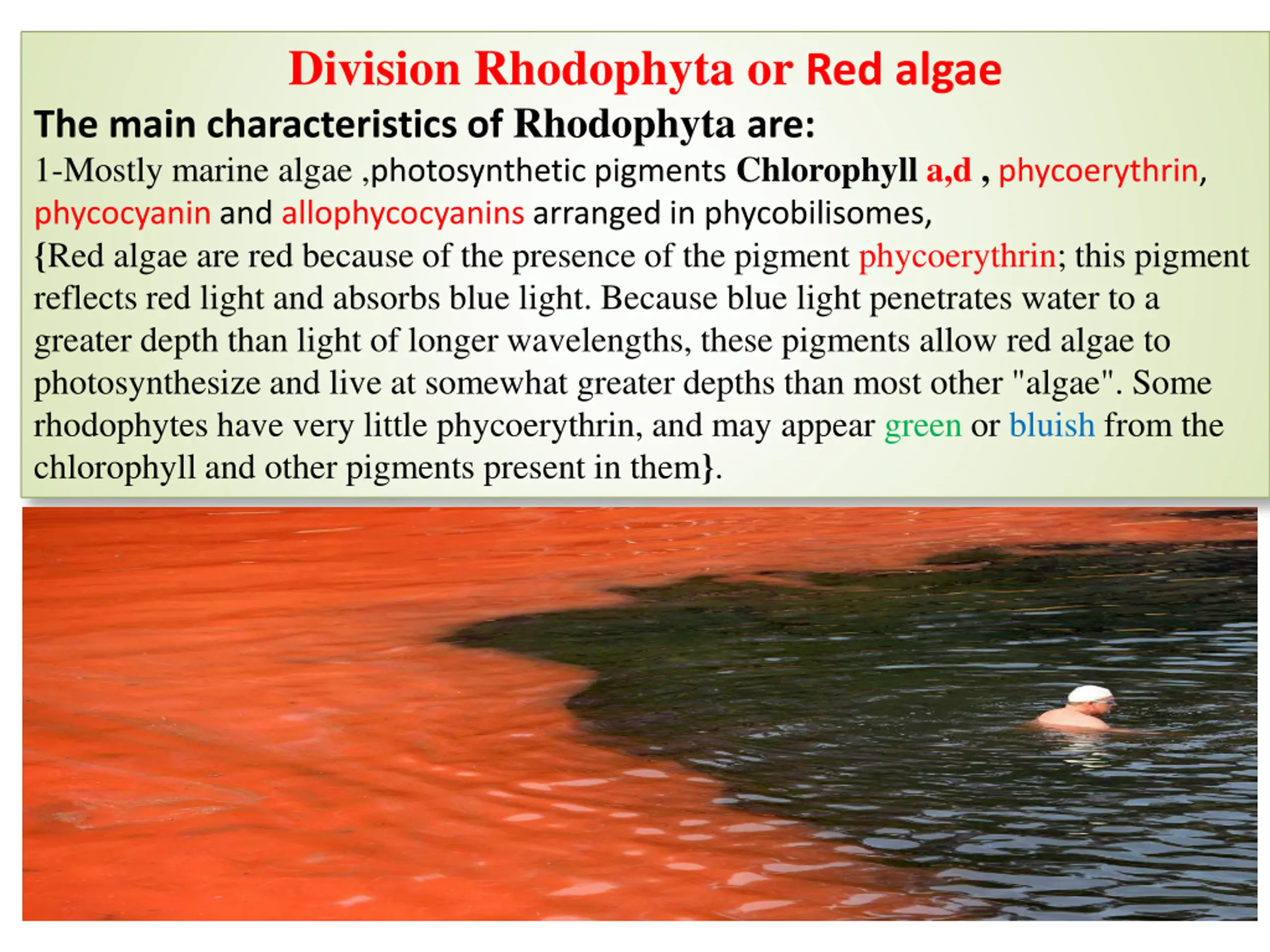 Division Rhodophyta or Red algae

The main characteristics of Rhodophyta are:

1-Mostly marine algae ,photosynthetic pigments Chlorophyll a,d , phycoerythrin, phycocyanin and allophycocyanins arranged in phycobilisomes,

{Red algae are red because of the presence of the pigment phycoerythrin; this pigment reflects red light and absorbs blue light. Because blue light penetrates water to a greater depth than light of longer wavelengths, these pigments allow red algae to photosynthesize and live at somewhat greater depths than most other "algae". Some rhodophytes have very little phycoerythrin, and may appear green or bluish from the chlorophyll and other pigments present in them}.